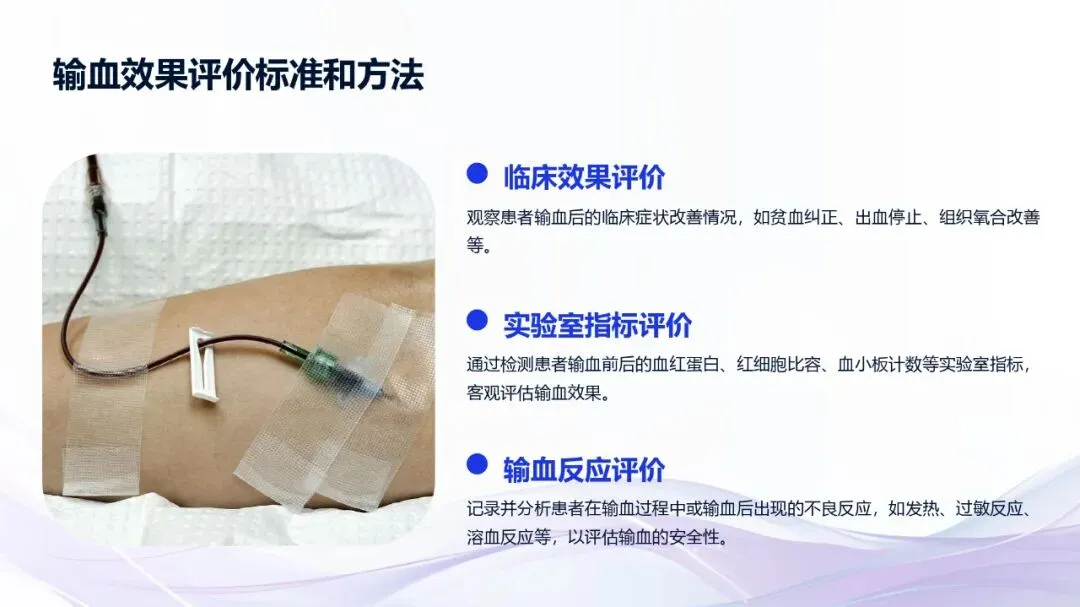 输血效果评价标准和方法

临床效果评价

观察患者输血后的临床症状改善情况，如贫血纠正、出血停止、组织氧合改善等。

实验室指标评价

通过检测患者输血前后的血红蛋白、红细胞比容、血小板计数等实验室指标，客观评估输血效果。

输血反应评价

记录并分析患者在输血过程中或输血后出现的不良反应，如发热、过敏反应、溶血反应等，以评估输血的安全性。